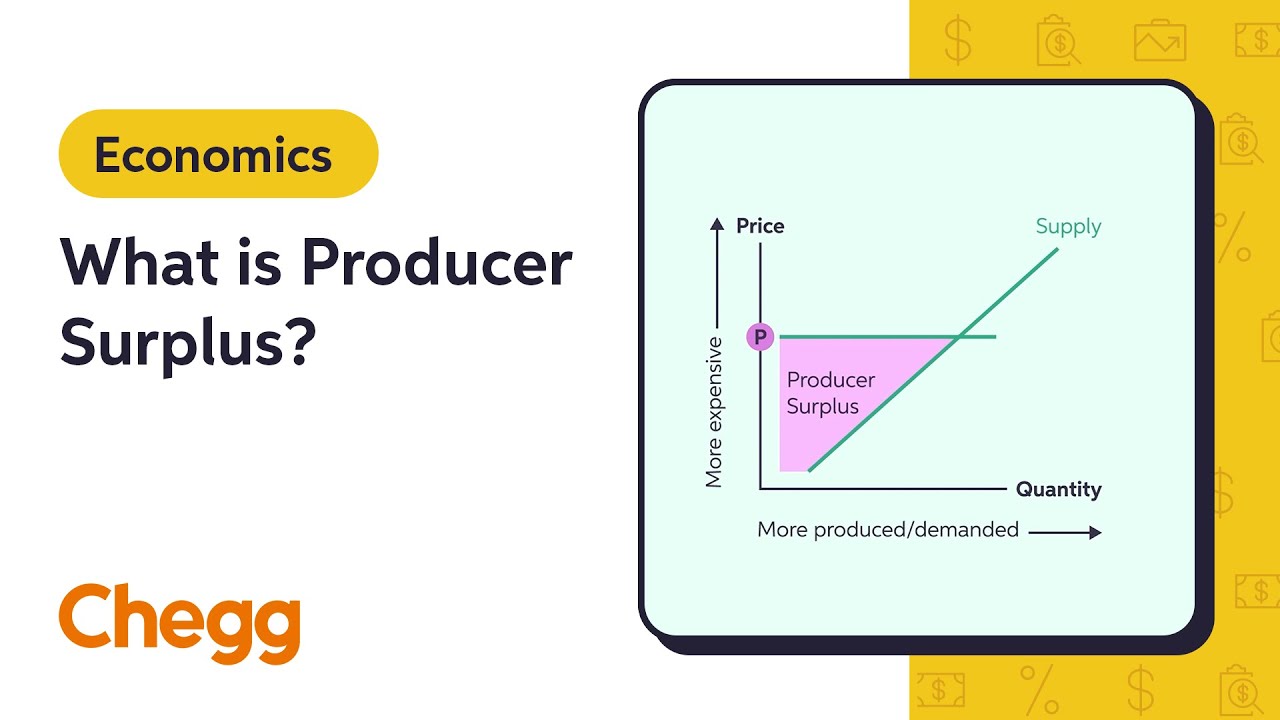 Economics

What is Producer Surplus?

Chegg

Price

Supply

P

Producer Surplus

More expensive

Quantity

More produced/demanded